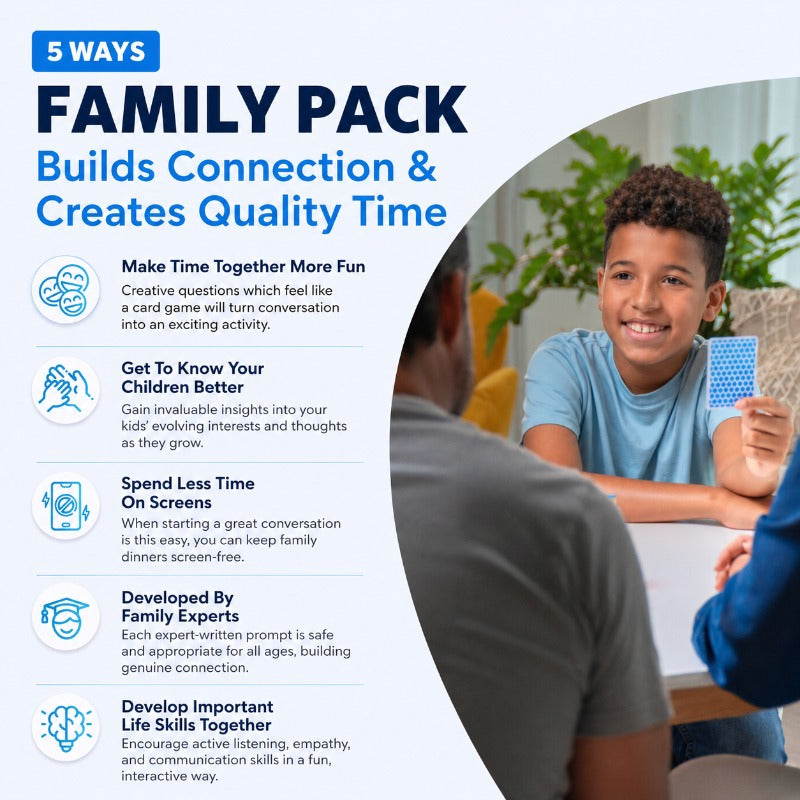 5 WAYS

FAMILY PACK

Builds Connection & Creates Quality Time

Make Time Together More Fun
Creative questions which feel like a card game will turn conversation into an exciting activity.

Get To Know Your Children Better
Gain invaluable insights into your kids' evolving interests and thoughts as they grow.

Spend Less Time On Screens
When starting a great conversation is this easy, you can keep family dinners screen-free.

Developed By Family Experts
Each expert-written prompt is safe and appropriate for all ages, building genuine connection.

Develop Important Life Skills Together
Encourage active listening, empathy, and communication skills in a fun, interactive way.